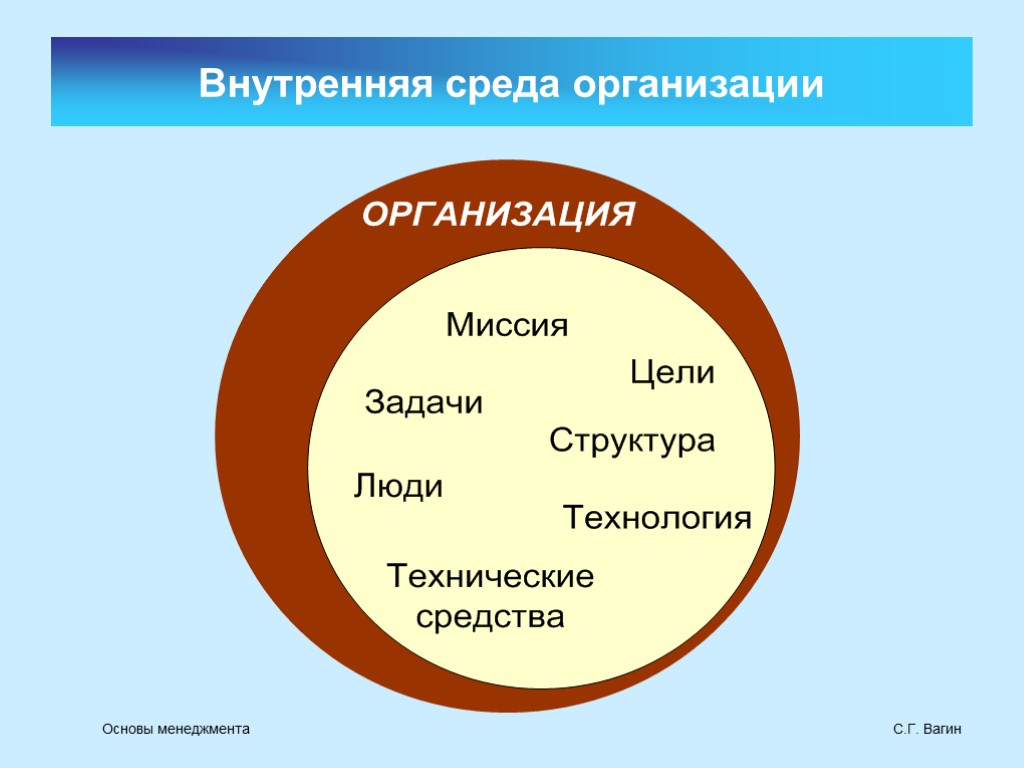 Внутренняя среда организации

ОРГАНИЗАЦИЯ

Миссия

Цели

Задачи

Структура

Люди

Технология

Технические средства

Основы менеджмента

С.Г. Вагин